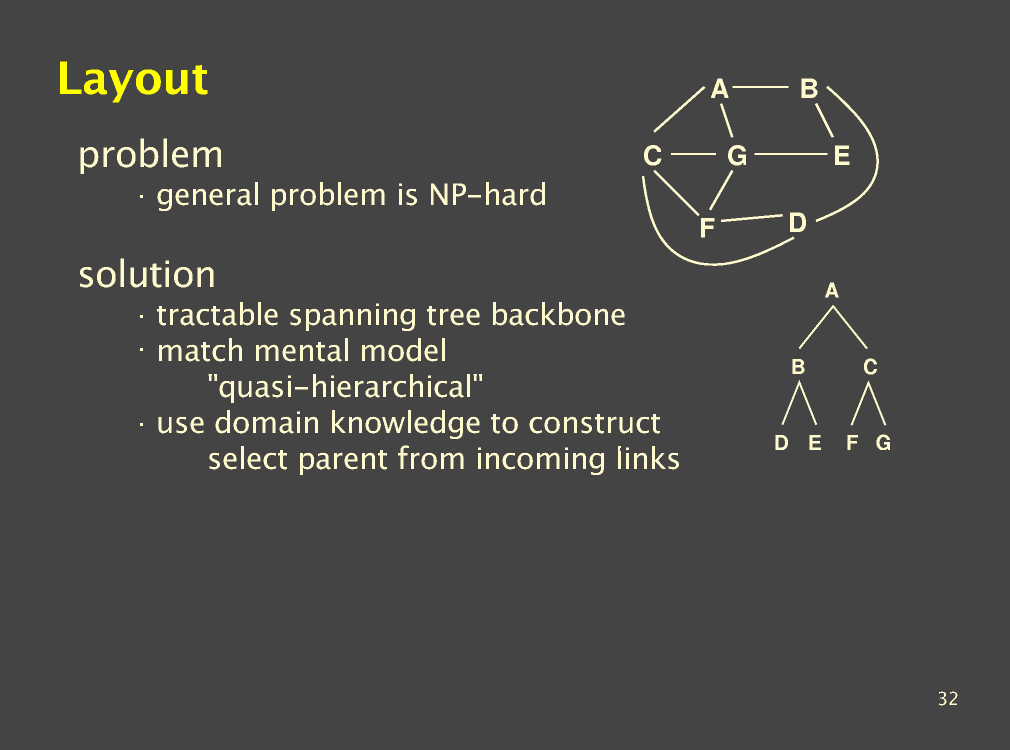 Layout

problem
· general problem is NP-hard

solution
· tractable spanning tree backbone
· match mental model
"quasi-hierarchical"
· use domain knowledge to construct
select parent from incoming links

A B
C G E
F D

A
B C
D E F G

32